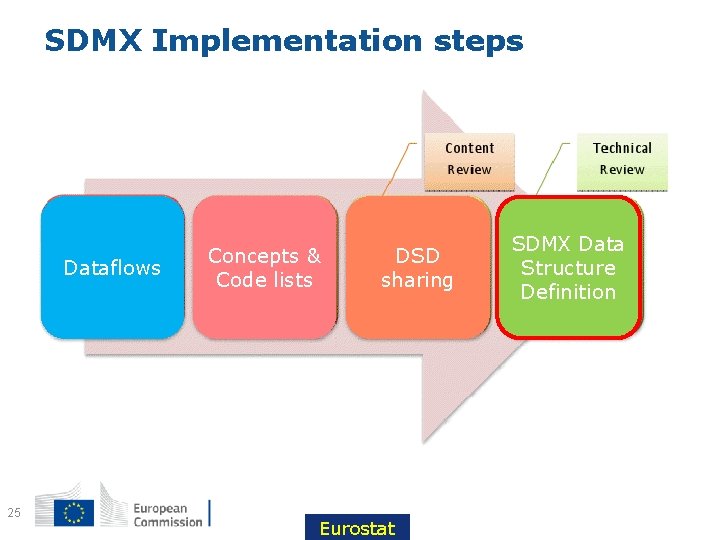 SDMX Implementation steps

Content Review

Technical Review

Dataflows

Concepts & Code lists

DSD sharing

SDMX Data Structure Definition

25

European Commission

Eurostat